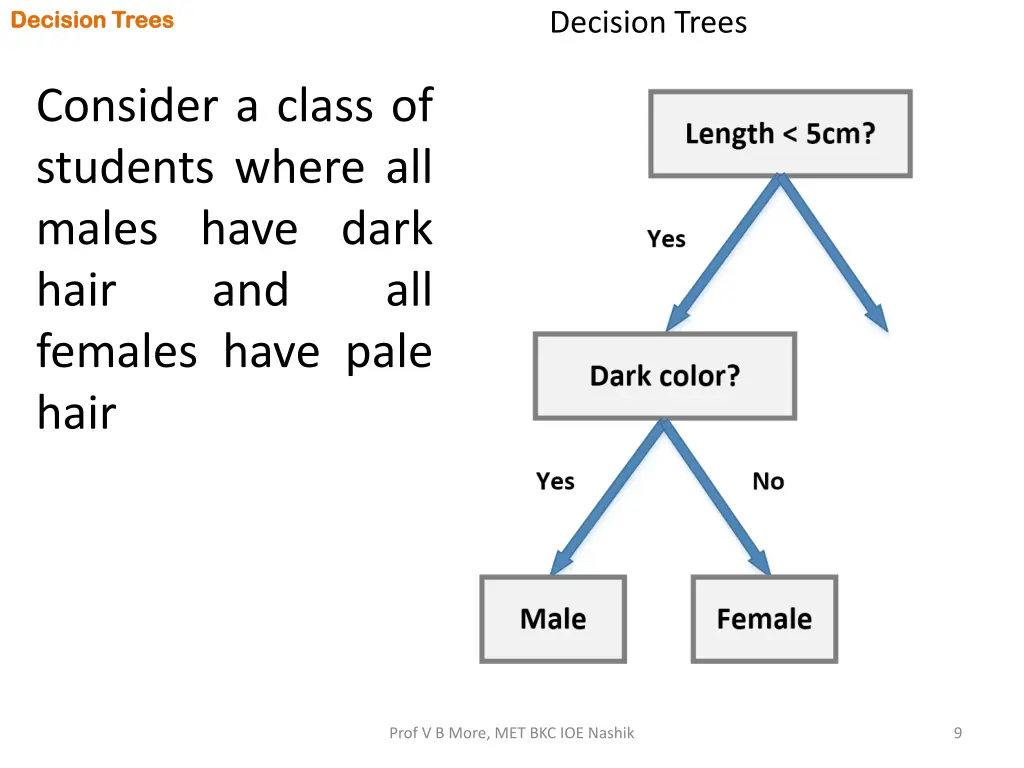 Decision Trees

Decision Trees

Consider a class of students where all males have dark hair and all females have pale hair

Length < 5cm?

Yes

Dark color?

Yes

No

Male

Female

Prof V B More, MET BKC IOE Nashik

9